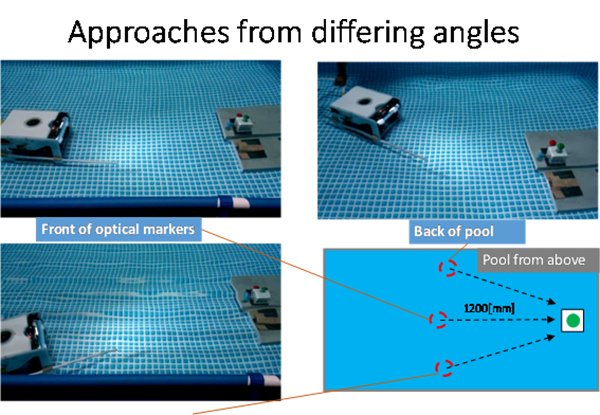 Approaches from differing angles

Front of optical markers

Back of pool

Pool from above

1200[mm]